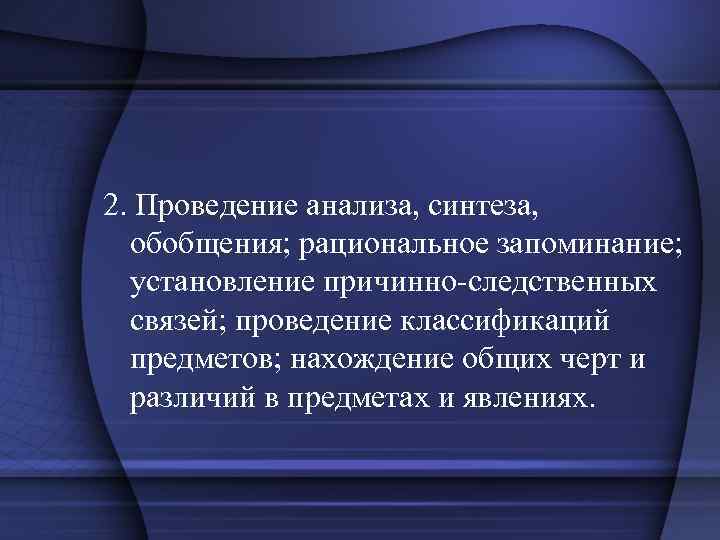 2. Проведение анализа, синтеза, обобщения; рациональное запоминание; установление причинно-следственных связей; проведение классификаций предметов; нахождение общих черт и различий в предметах и явлениях.